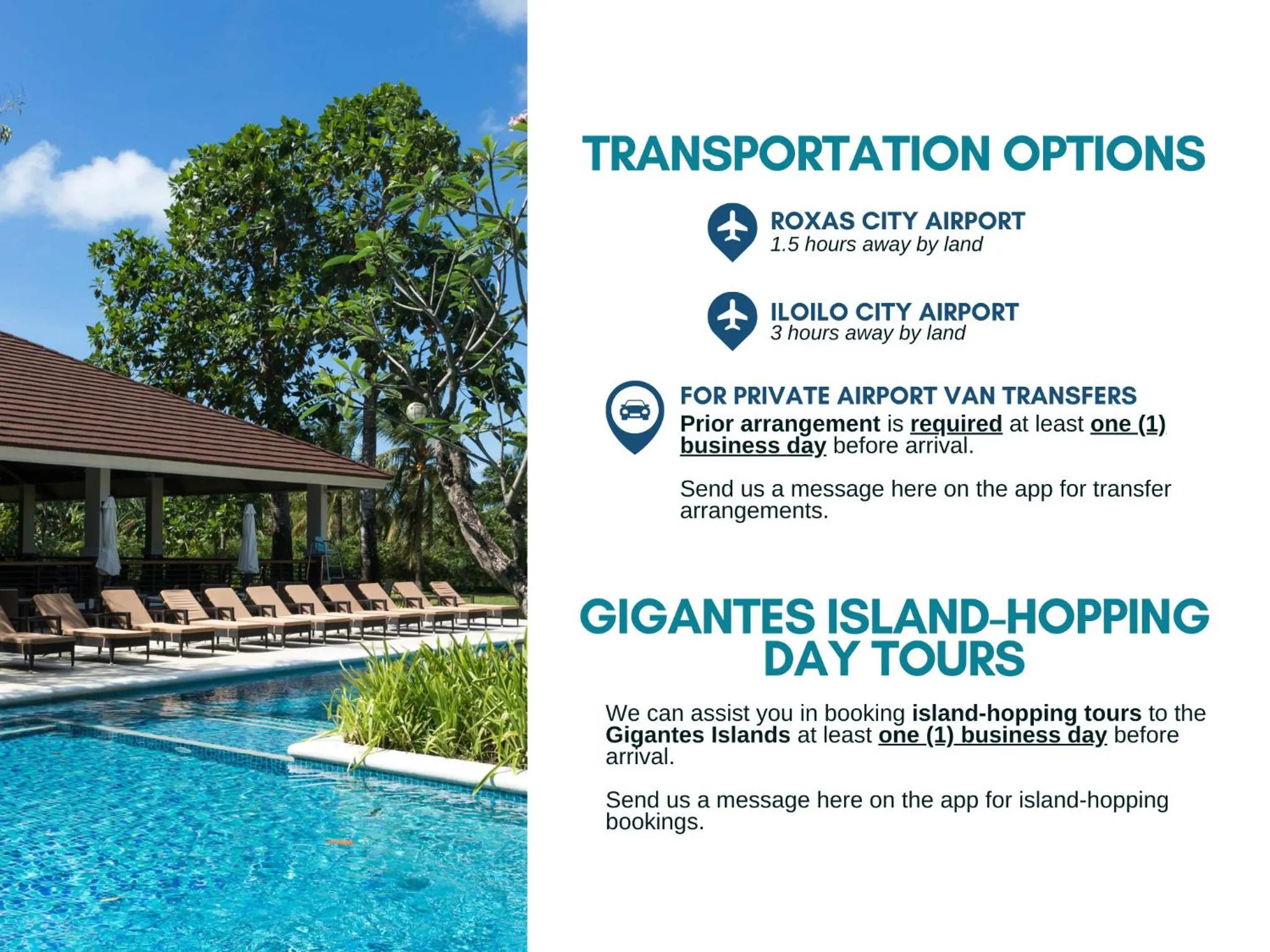 TRANSPORTATION OPTIONS

ROXAS CITY AIRPORT
1.5 hours away by land

ILOILO CITY AIRPORT
3 hours away by land

FOR PRIVATE AIRPORT VAN TRANSFERS
Prior arrangement is required at least one (1) business day before arrival.

Send us a message here on the app for transfer arrangements.

GIGANTES ISLAND-HOPPING DAY TOURS

We can assist you in booking island-hopping tours to the Gigantes Islands at least one (1) business day before arrival.

Send us a message here on the app for island-hopping bookings.